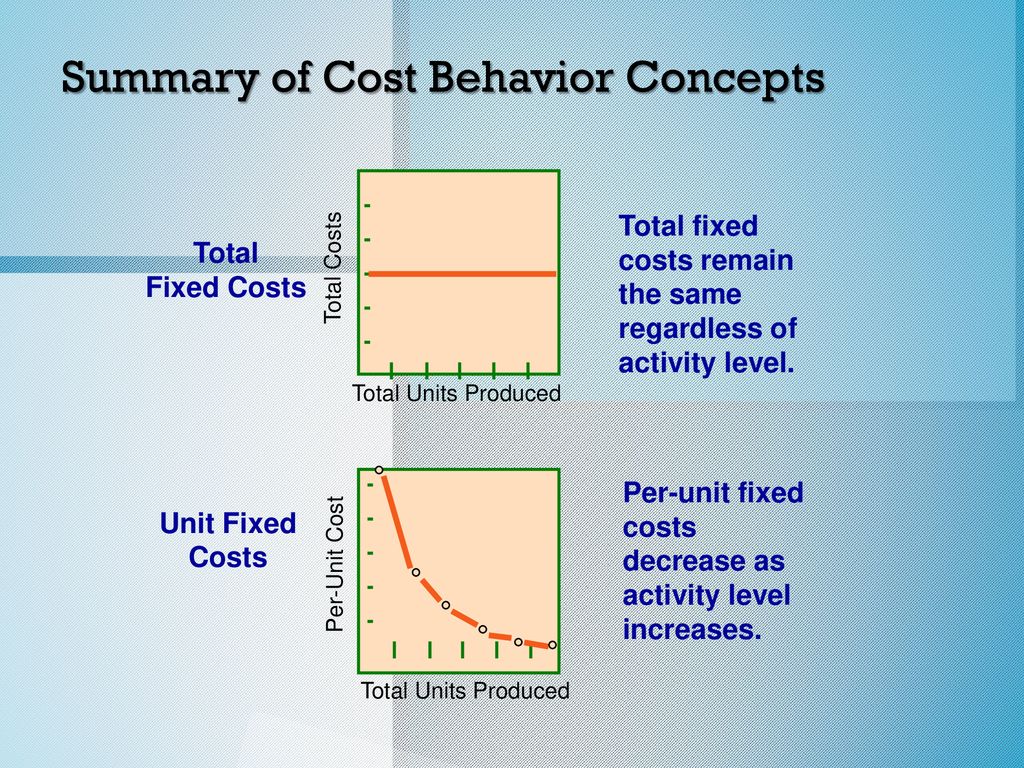 Summary of Cost Behavior Concepts

Total Fixed Costs

Total Costs

Total Units Produced

Total fixed costs remain the same regardless of activity level.

Unit Fixed Costs

Per-Unit Cost

Total Units Produced

Per-unit fixed costs decrease as activity level increases.